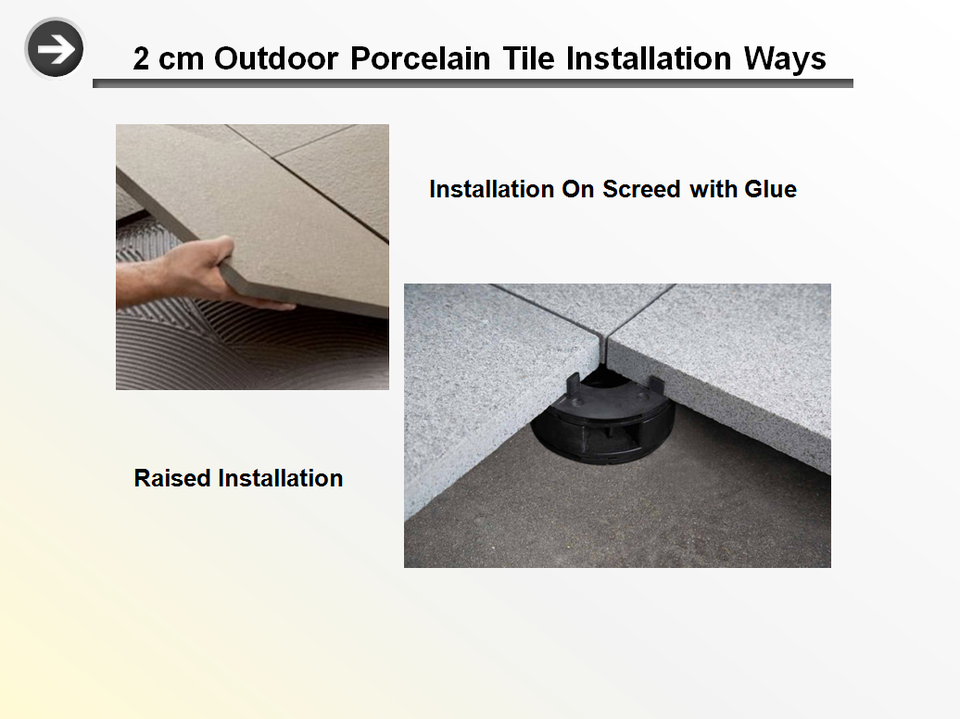 2 cm Outdoor Porcelain Tile Installation Ways

Installation On Screed with Glue

Raised Installation